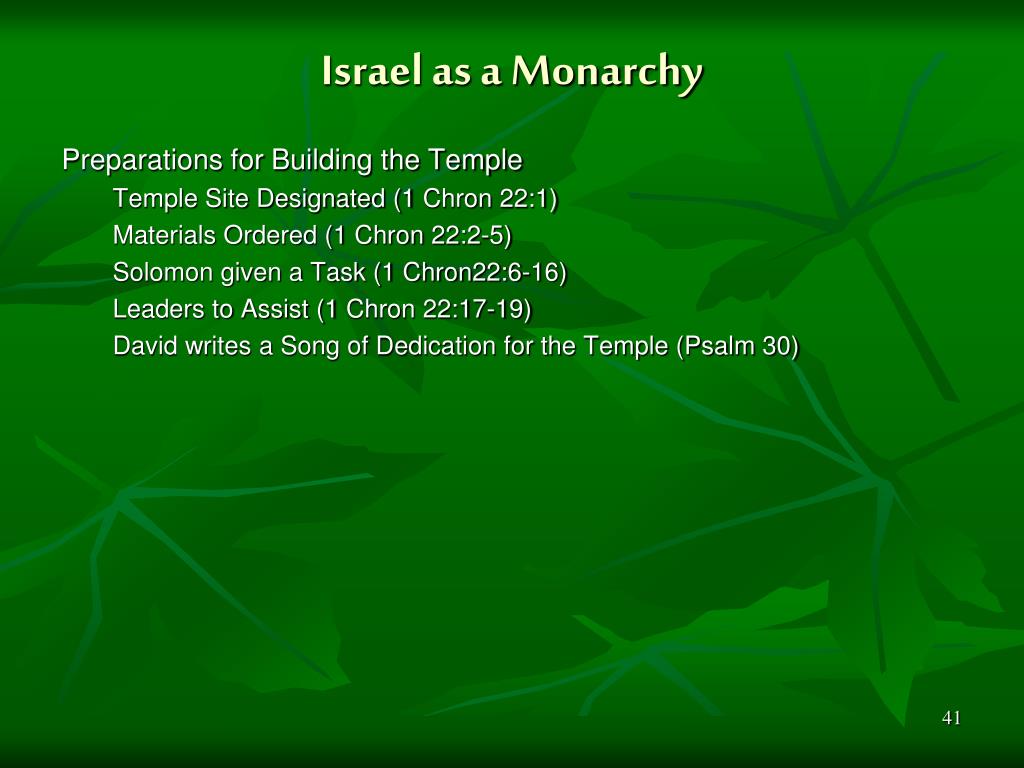 Israel as a Monarchy

Preparations for Building the Temple

Temple Site Designated (1 Chron 22:1)

Materials Ordered (1 Chron 22:2-5)

Solomon given a Task (1 Chron22:6-16)

Leaders to Assist (1 Chron 22:17-19)

David writes a Song of Dedication for the Temple (Psalm 30)

41